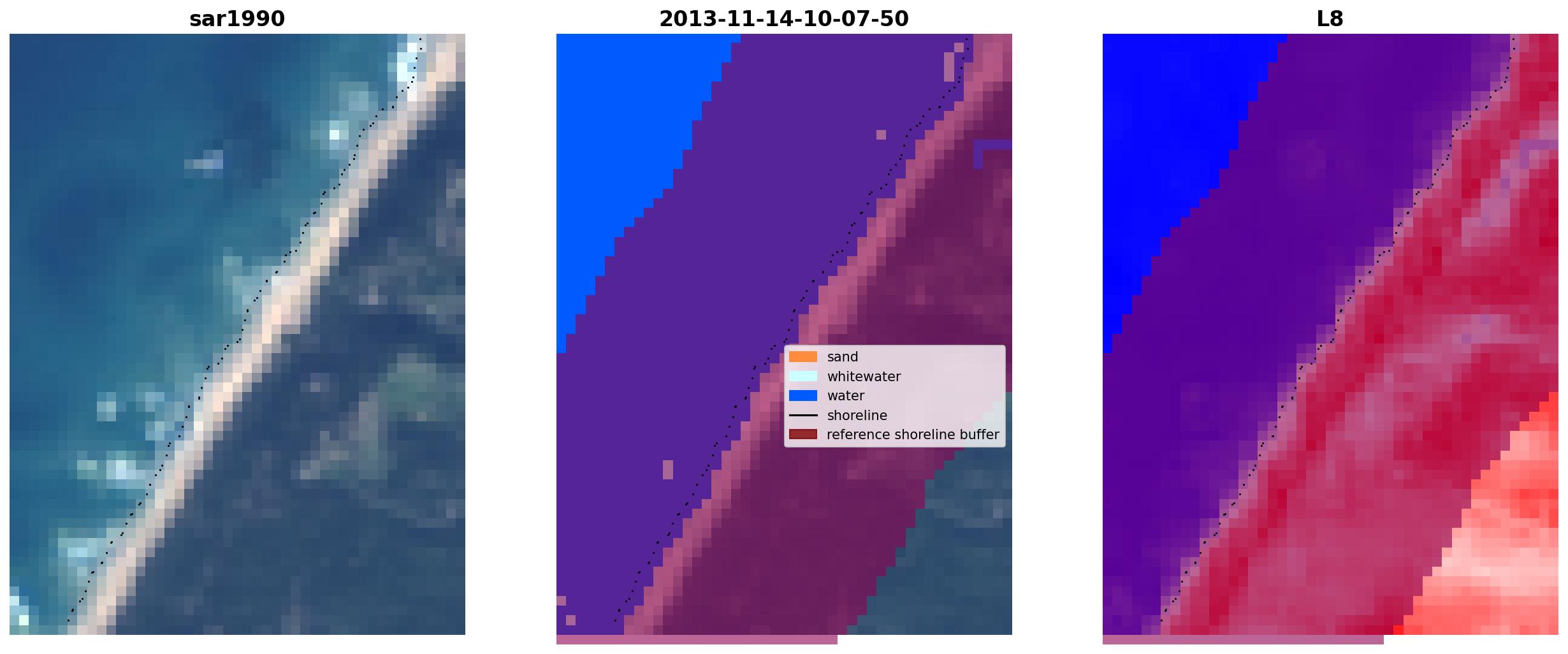 sar1990

2013-11-14-10-07-50

sand
whitewater
water
shoreline
reference shoreline buffer

L8